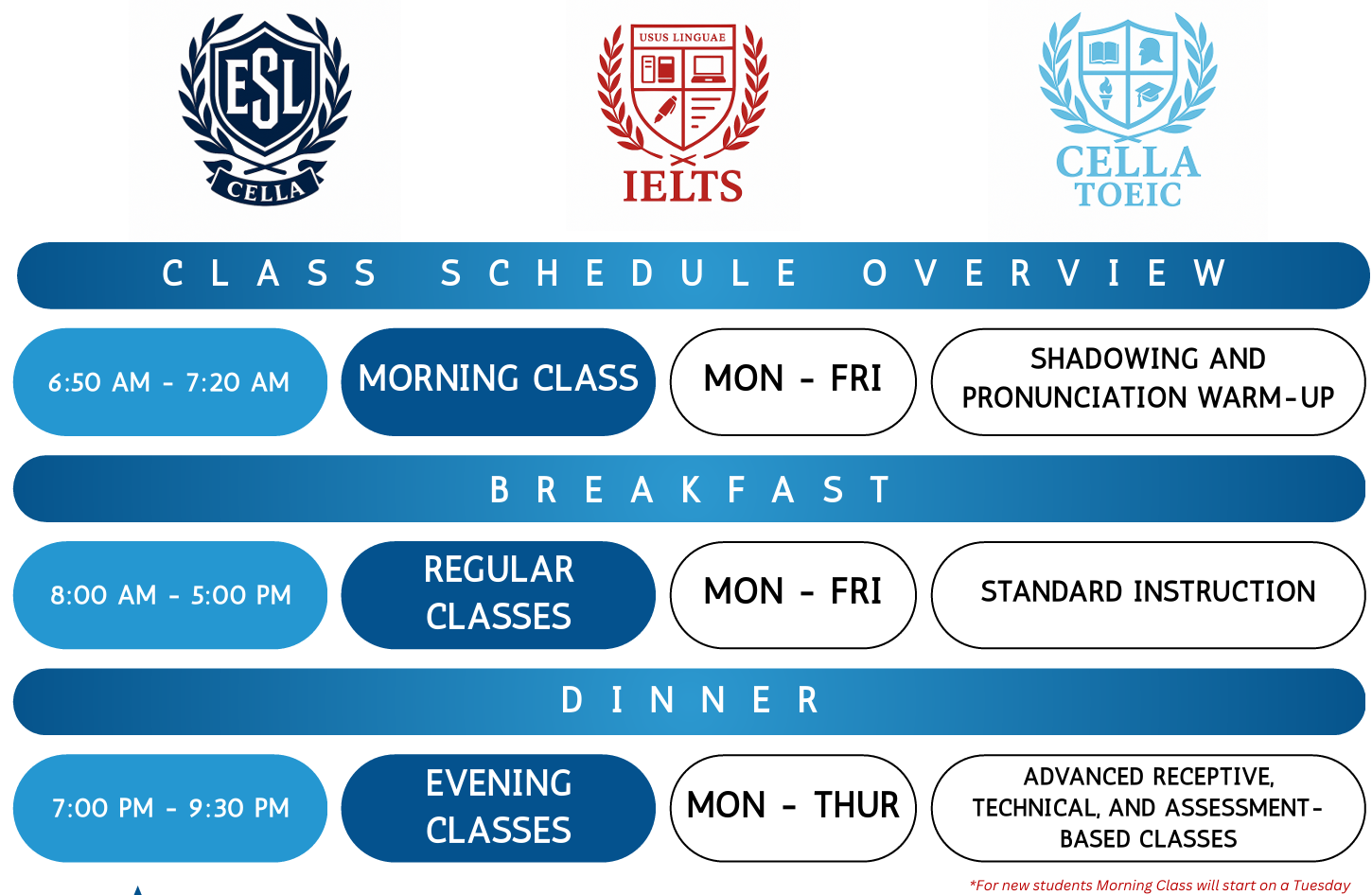 ESL
CELLA

USUS LINGUAE
IELTS

CELLA
TOEIC

CLASS SCHEDULE OVERVIEW

6:50 AM - 7:20 AM
MORNING CLASS
MON - FRI
SHADOWING AND PRONUNCIATION WARM-UP

BREAKFAST

8:00 AM - 5:00 PM
REGULAR CLASSES
MON - FRI
STANDARD INSTRUCTION

DINNER

7:00 PM - 9:30 PM
EVENING CLASSES
MON - THUR
ADVANCED RECEPTIVE, TECHNICAL, AND ASSESSMENT-BASED CLASSES

*For new students Morning Class will start on a Tuesday